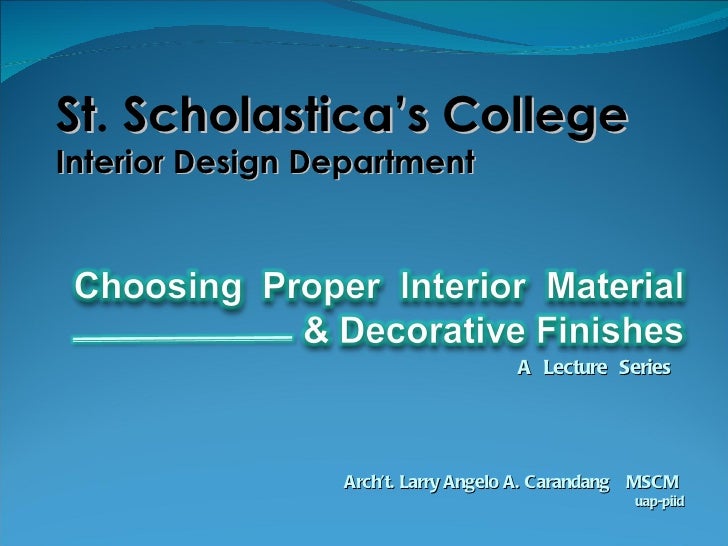 St. Scholastica's College
Interior Design Department

Choosing Proper Interior Material
& Decorative Finishes
A Lecture Series

Arch't. Larry Angelo A. Carandang MSCM
uap-piid